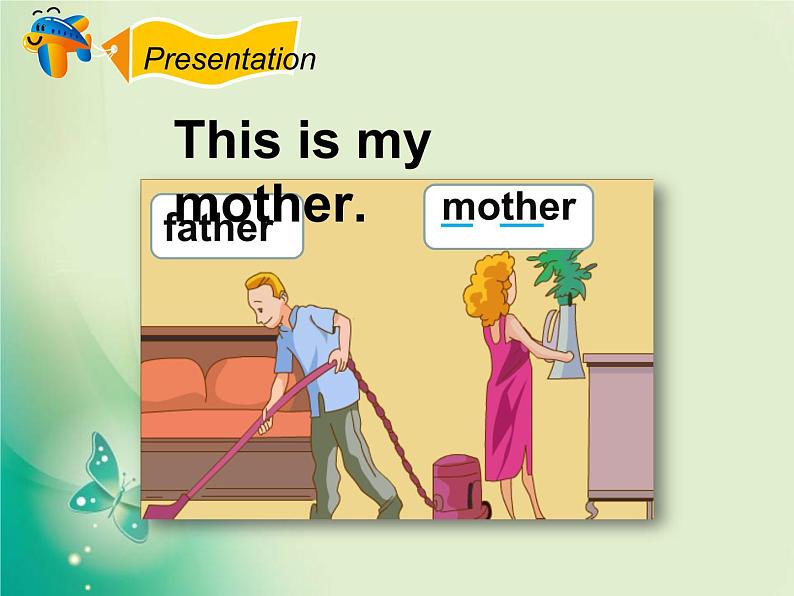 Presentation

This is my mother.

father

mother